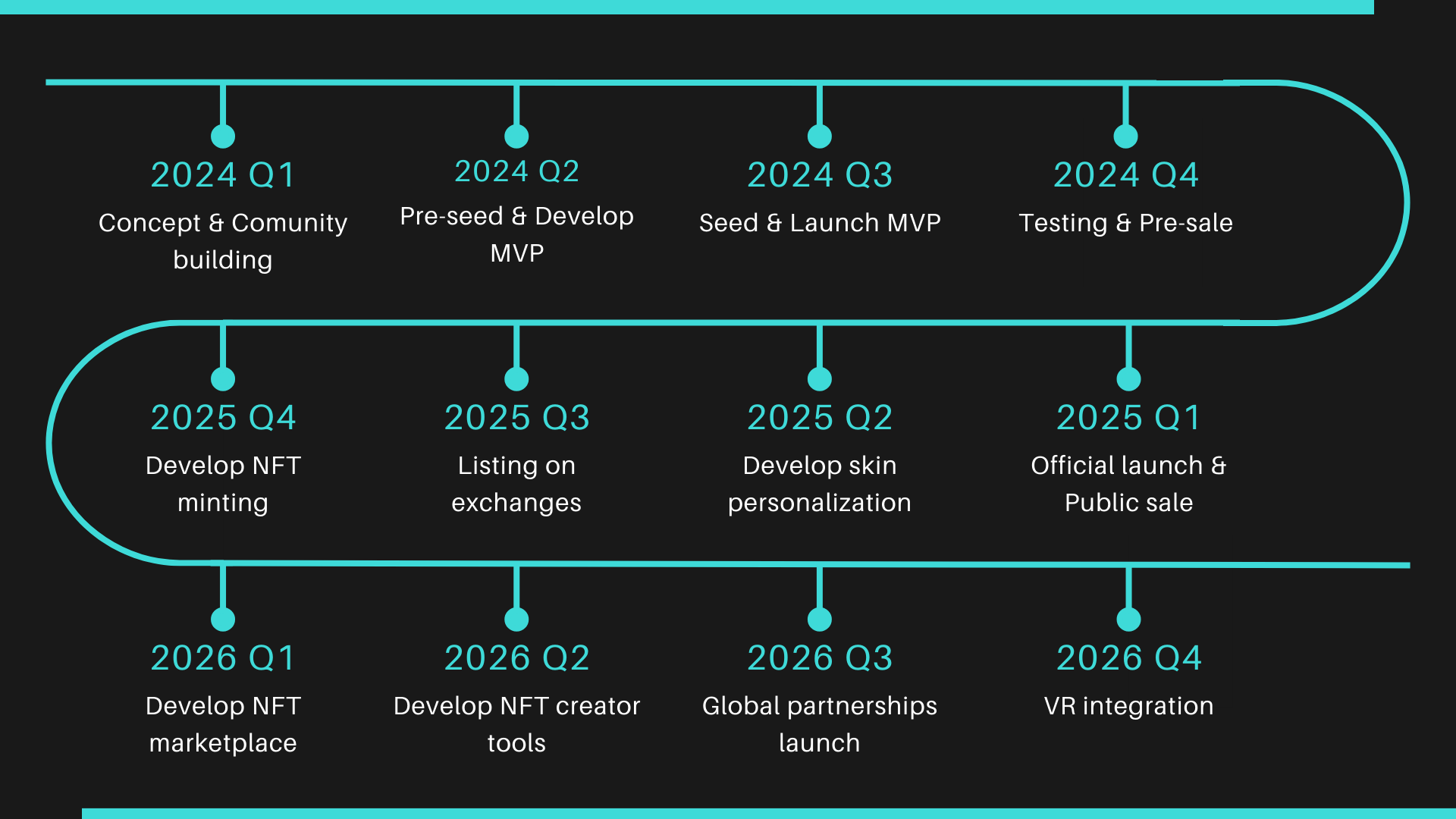 2024 Q1
Concept & Comunity building

2024 Q2
Pre-seed & Develop MVP

2024 Q3
Seed & Launch MVP

2024 Q4
Testing & Pre-sale

2025 Q4
Develop NFT minting

2025 Q3
Listing on exchanges

2025 Q2
Develop skin personalization

2025 Q1
Official launch & Public sale

2026 Q1
Develop NFT marketplace

2026 Q2
Develop NFT creator tools

2026 Q3
Global partnerships launch

2026 Q4
VR integration